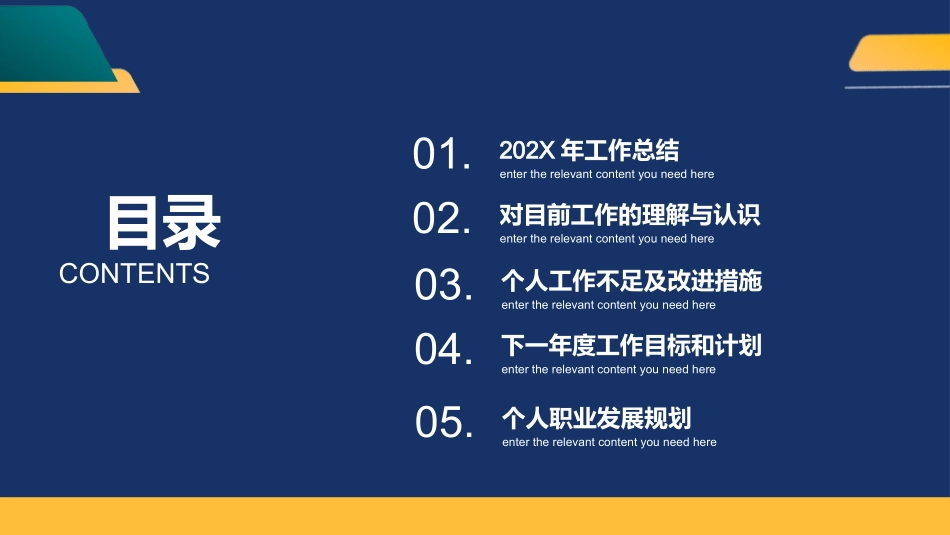 目录
CONTENTS

01.
202X 年工作总结
enter the relevant content you need here

02.
对目前工作的理解与认识
enter the relevant content you need here

03.
个人工作不足及改进措施
enter the relevant content you need here

04.
下一年度工作目标和计划
enter the relevant content you need here

05.
个人职业发展规划
enter the relevant content you need here